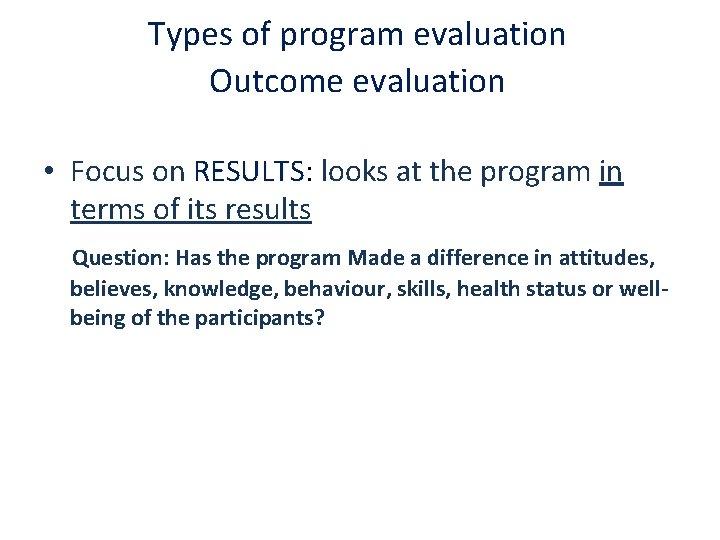 Types of program evaluation
Outcome evaluation

• Focus on RESULTS: looks at the program in terms of its results

Question: Has the program Made a difference in attitudes, believes, knowledge, behaviour, skills, health status or well-being of the participants?